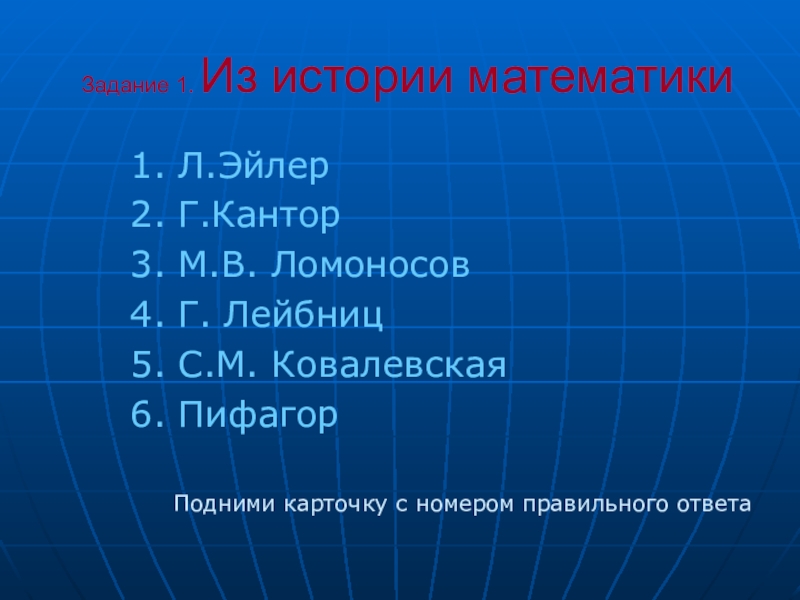 Задание 1. Из истории математики

1. Л.Эйлер
2. Г.Кантор
3. М.В. Ломоносов
4. Г. Лейбниц
5. С.М. Ковалевская
6. Пифагор

Подними карточку с номером правильного ответа